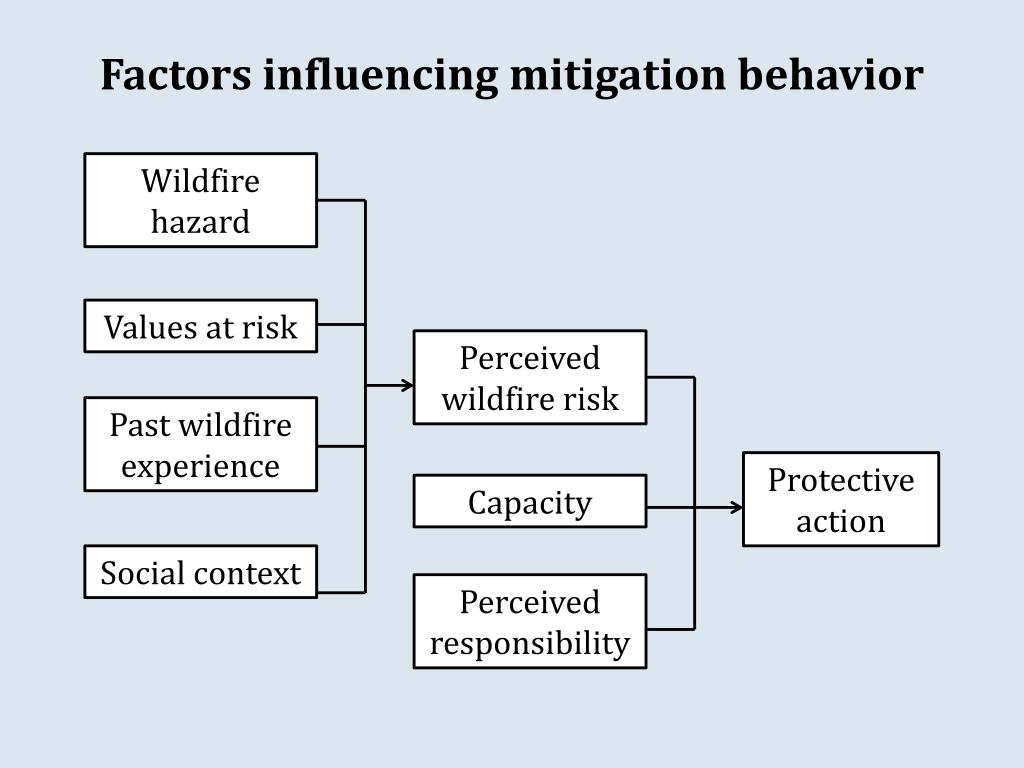 Factors influencing mitigation behavior

Wildfire hazard

Values at risk

Past wildfire experience

Social context

Perceived wildfire risk

Capacity

Perceived responsibility

Protective action